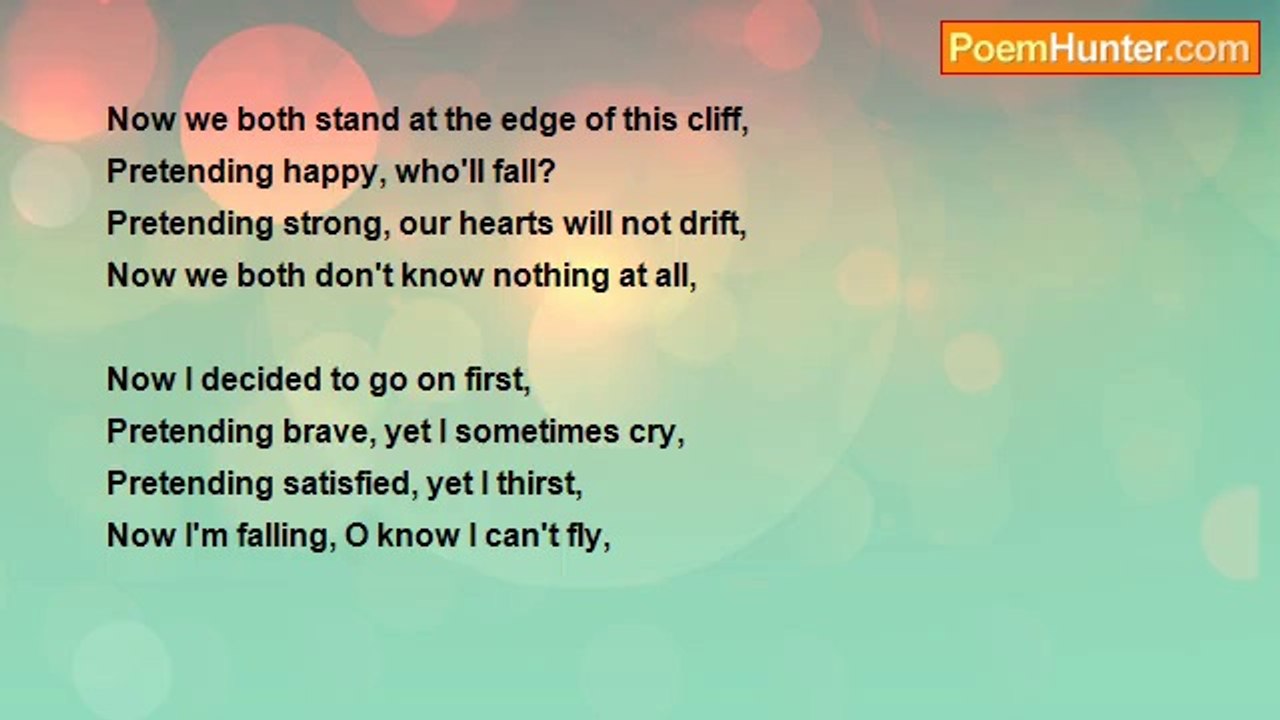 PoemHunter.com

Now we both stand at the edge of this cliff,
Pretending happy, who'll fall?
Pretending strong, our hearts will not drift,
Now we both don't know nothing at all,

Now I decided to go on first,
Pretending brave, yet I sometimes cry,
Pretending satisfied, yet I thirst,
Now I'm falling, O know I can't fly,